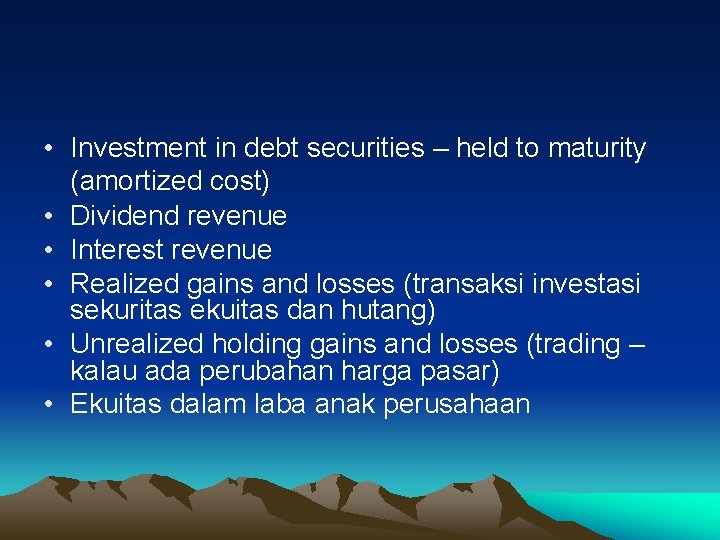 • Investment in debt securities – held to maturity (amortized cost)
• Dividend revenue
• Interest revenue
• Realized gains and losses (transaksi investasi sekuritas ekuitas dan hutang)
• Unrealized holding gains and losses (trading – kalau ada perubahan harga pasar)
• Ekuitas dalam laba anak perusahaan